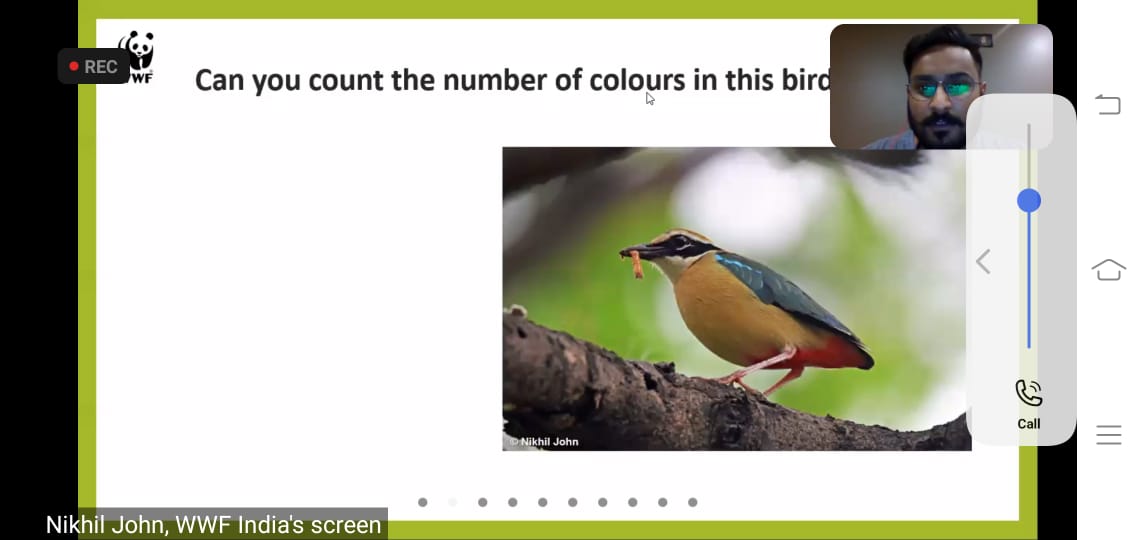 REC

WWF

Can you count the number of colours in this bird

© Nikhil John

Call

Nikhil John, WWF India's screen